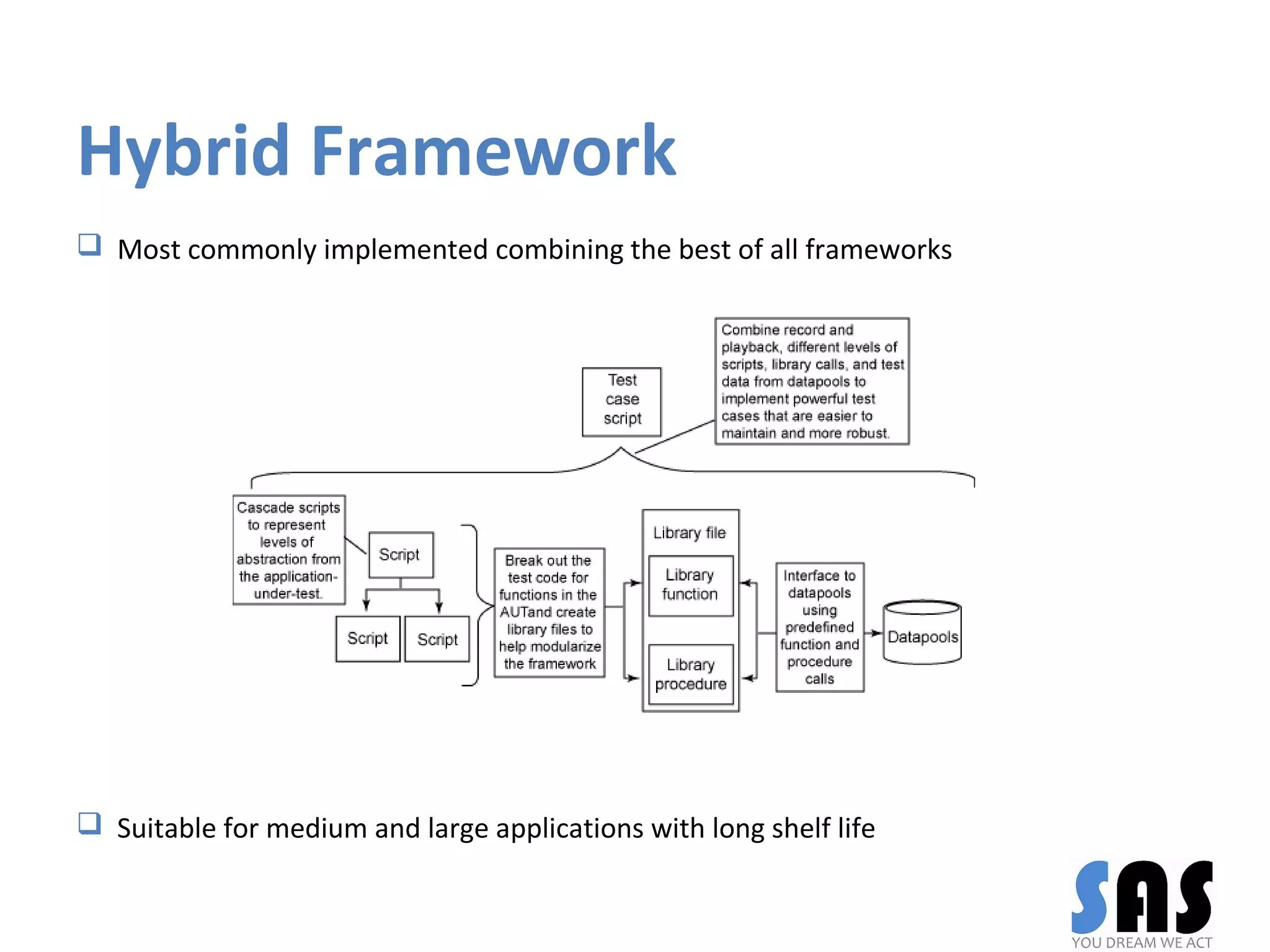 Hybrid Framework

❑ Most commonly implemented combining the best of all frameworks

Test case script

Combine record and playback, different levels of scripts, library calls, and test data from datapools to implement powerful test cases that are easier to maintain and more robust.

Cascade scripts to represent levels of abstraction from the application-under-test.

Script

Script

Script

Break out the test code for functions in the AUTand create library files to help modularize the framework

Library file

Library function

Library procedure

Interface to datapools using predefined function and procedure calls

Datapools

❑ Suitable for medium and large applications with long shelf life

SAS
YOU DREAM WE ACT